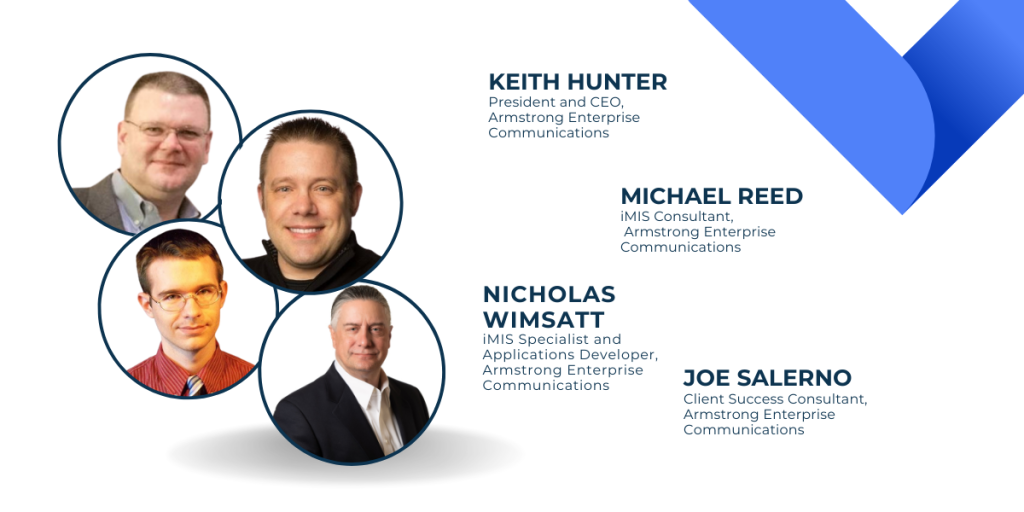 KEITH HUNTER
President and CEO, Armstrong Enterprise Communications

MICHAEL REED
iMIS Consultant, Armstrong Enterprise Communications

NICHOLAS WIMSATT
iMIS Specialist and Applications Developer, Armstrong Enterprise Communications

JOE SALERNO
Client Success Consultant, Armstrong Enterprise Communications